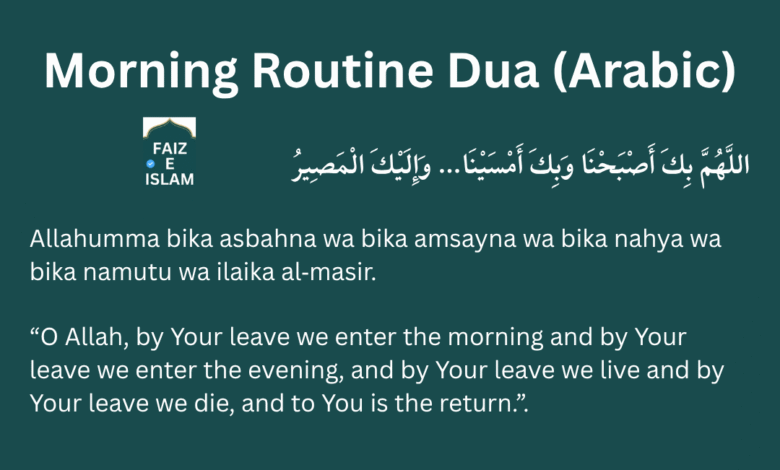 Morning Routine Dua (Arabic)

FAIZ E ISLAM

اللَّهُمَّ بِكَ أَصْبَحْنَا وَبِكَ أَمْسَيْنَا... وَإِلَيْكَ الْمَصِيرُ

Allahumma bika asbahna wa bika amsayna wa bika nahya wa bika namutu wa ilaika al-masir.

“O Allah, by Your leave we enter the morning and by Your leave we enter the evening, and by Your leave we live and by Your leave we die, and to You is the return.”.